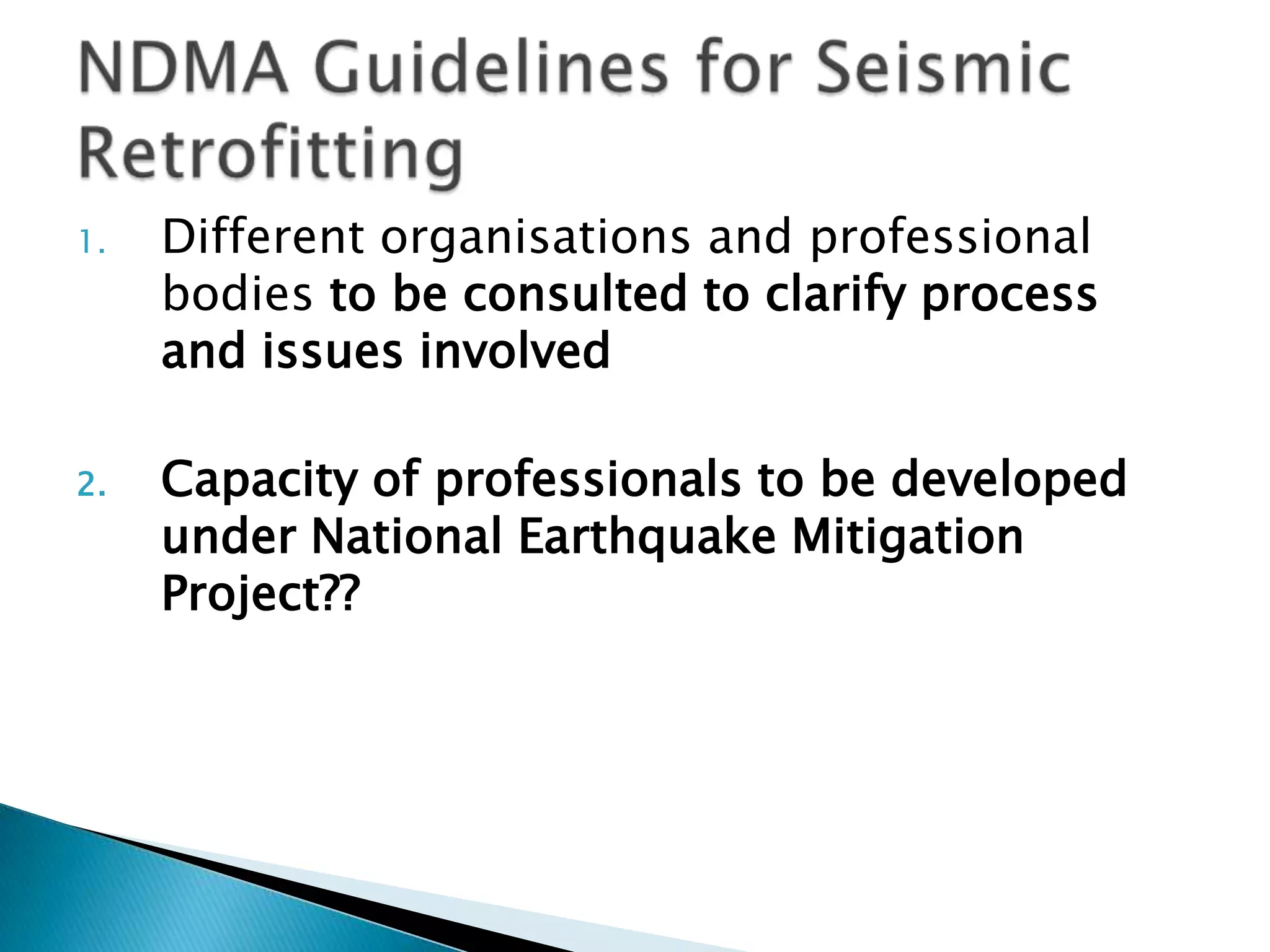 NDMA Guidelines for Seismic Retrofitting

1. Different organisations and professional bodies to be consulted to clarify process and issues involved

2. Capacity of professionals to be developed under National Earthquake Mitigation Project??